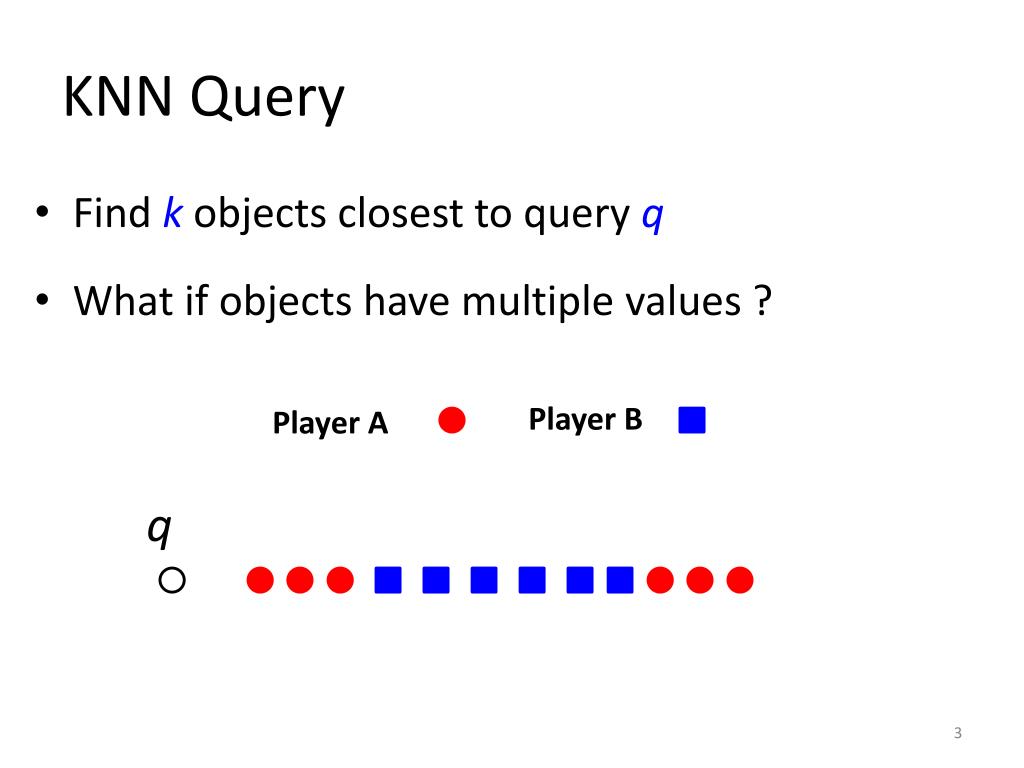 KNN Query

• Find $k$ objects closest to query $q$

• What if objects have multiple values ?

Player A

Player B

$q$

3